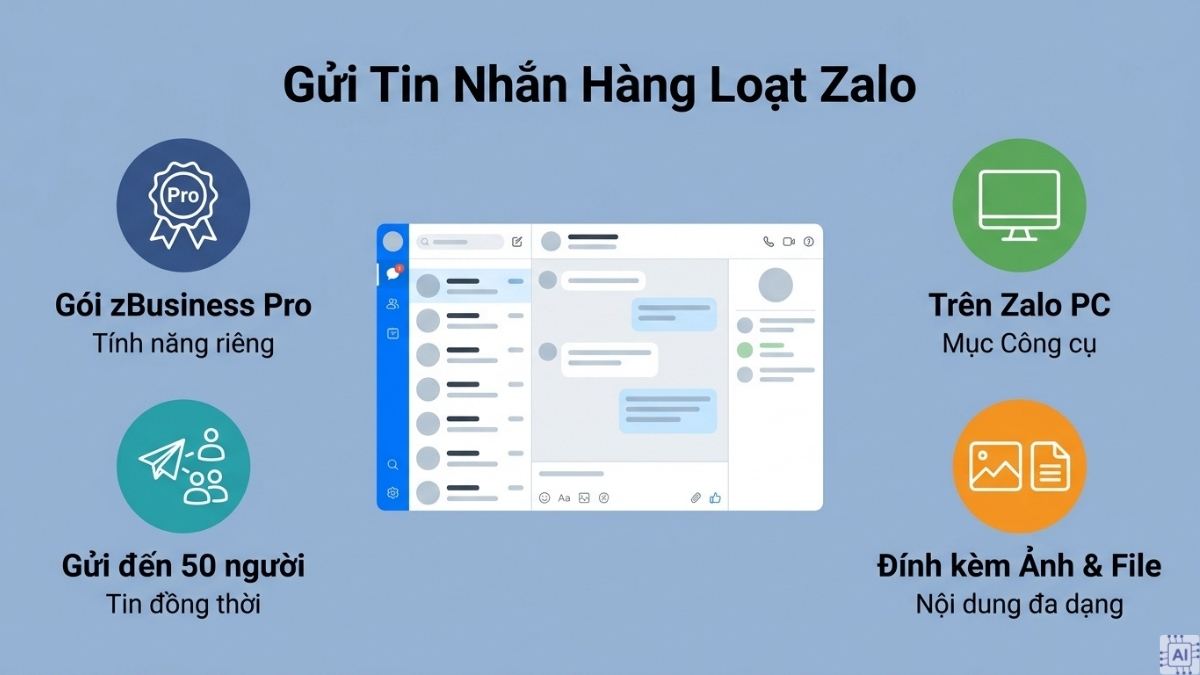 Gửi Tin Nhắn Hàng Loạt Zalo

Pro

Gói zBusiness Pro
Tính năng riêng

Gửi đến 50 người
Tin đồng thời

Aa

Trên Zalo PC
Mục Công cụ

Đính kèm Ảnh & File
Nội dung đa dạng

AI